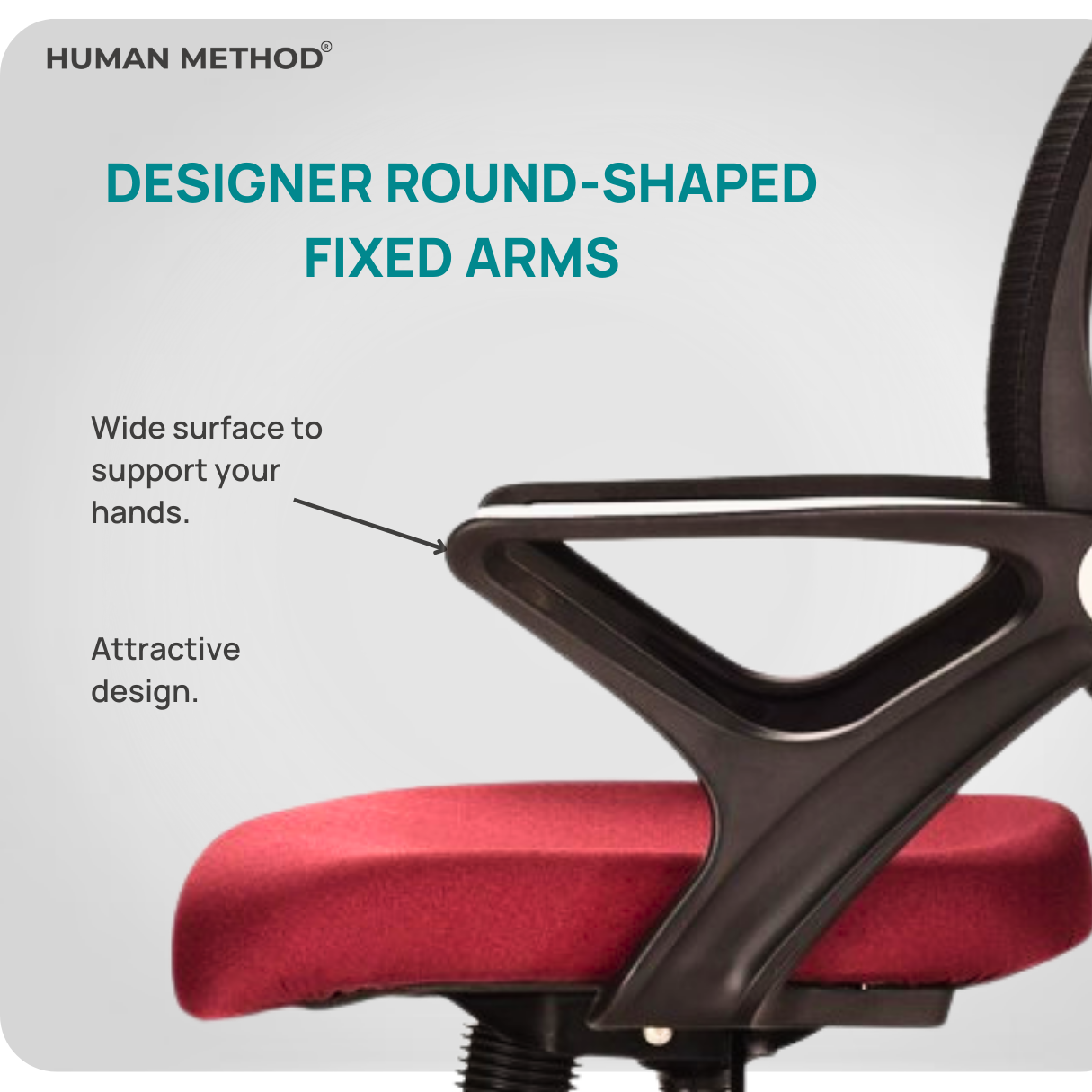 HUMAN METHOD®

DESIGNER ROUND-SHAPED FIXED ARMS

Wide surface to support your hands.

Attractive design.